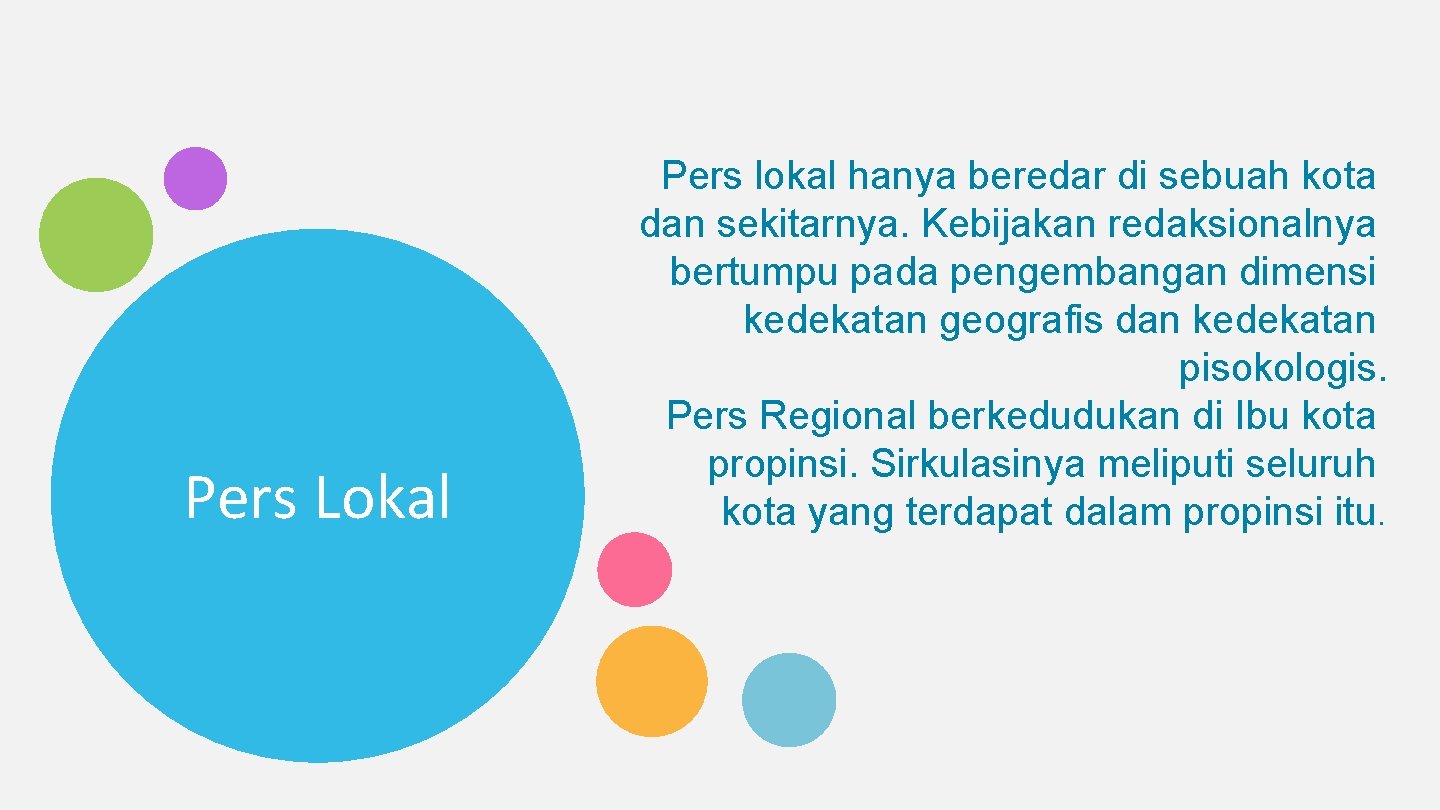 Pers Lokal

Pers lokal hanya beredar di sebuah kota dan sekitarnya. Kebijakan redaksionalnya bertumpu pada pengembangan dimensi kedekatan geografis dan kedekatan pisokologis.
Pers Regional berkedudukan di Ibu kota propinsi. Sirkulasinya meliputi seluruh kota yang terdapat dalam propinsi itu.